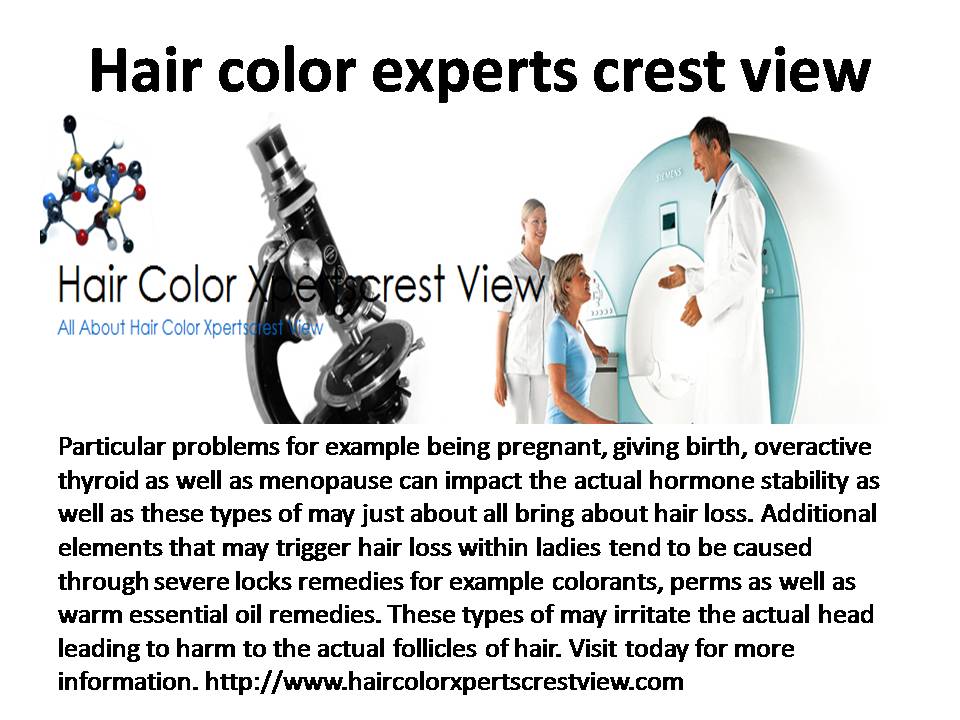 Hair color experts crest view

Hair Color Xpertscrest View
All About Hair Color Xpertscrest View

SIEMENS

Particular problems for example being pregnant, giving birth, overactive thyroid as well as menopause can impact the actual hormone stability as well as these types of may just about all bring about hair loss. Additional elements that may trigger hair loss within ladies tend to be caused through severe locks remedies for example colorants, perms as well as warm essential oil remedies. These types of may irritate the actual head leading to harm to the actual follicles of hair. Visit today for more information. http://www.haircolorxpertscrestview.com